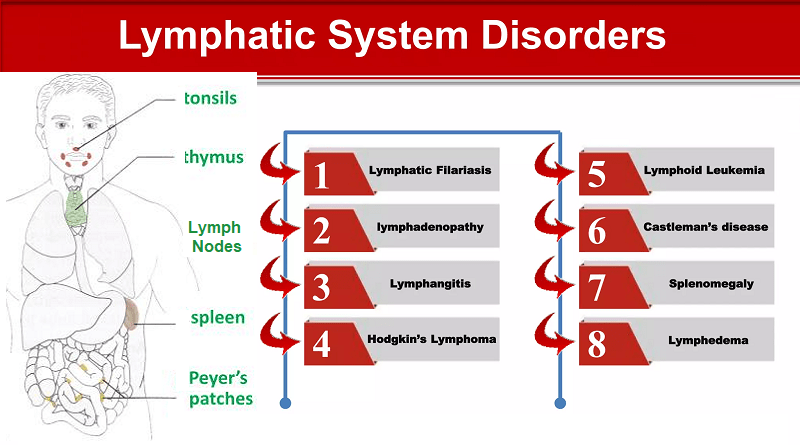 Lymphatic System Disorders

tonsils

thymus

Lymph Nodes

spleen

Peyer's patches

1 Lymphatic Filariasis

2 lymphadenopathy

3 Lymphangitis

4 Hodgkin's Lymphoma

5 Lymphoid Leukemia

6 Castleman's disease

7 Splenomegaly

8 Lymphedema